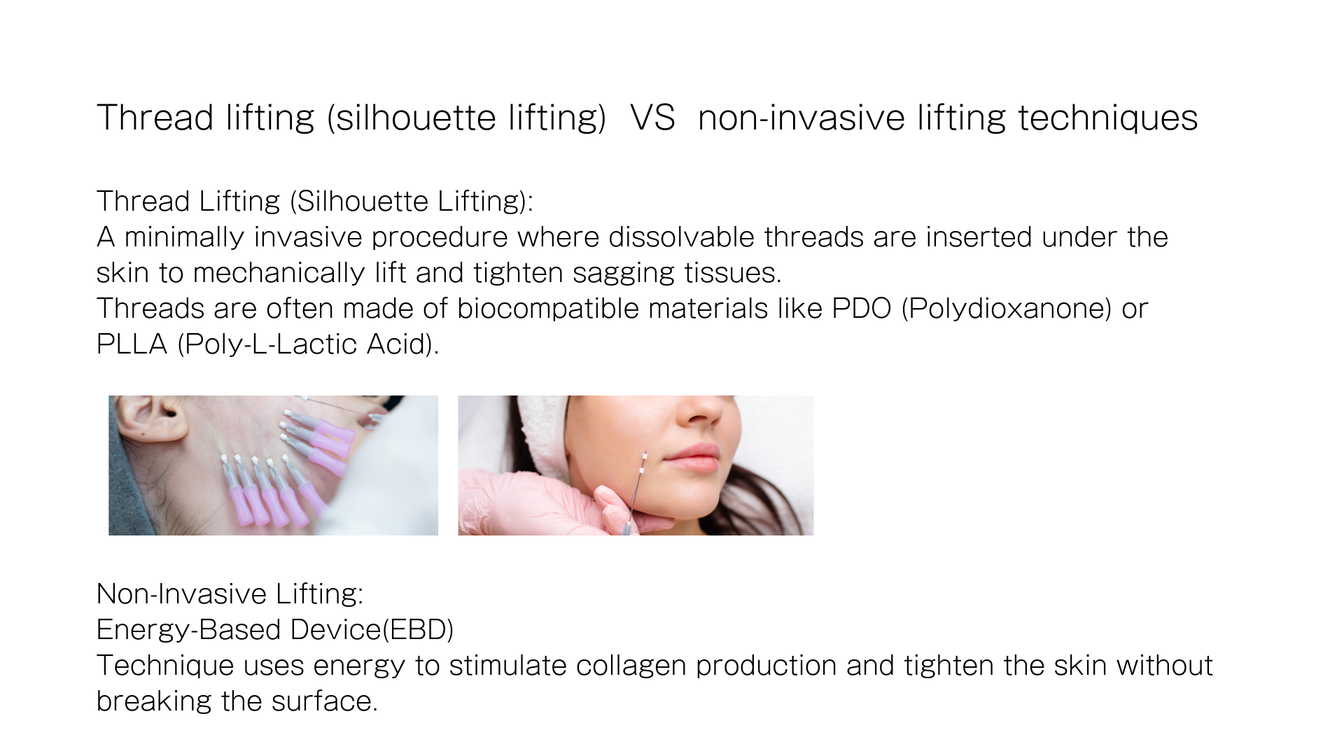 Thread lifting (silhouette lifting) VS non-invasive lifting techniques

Thread Lifting (Silhouette Lifting):
A minimally invasive procedure where dissolvable threads are inserted under the skin to mechanically lift and tighten sagging tissues.
Threads are often made of biocompatible materials like PDO (Polydioxanone) or PLLA (Poly-L-Lactic Acid).

Non-Invasive Lifting:
Energy-Based Device(EBD)
Technique uses energy to stimulate collagen production and tighten the skin without breaking the surface.